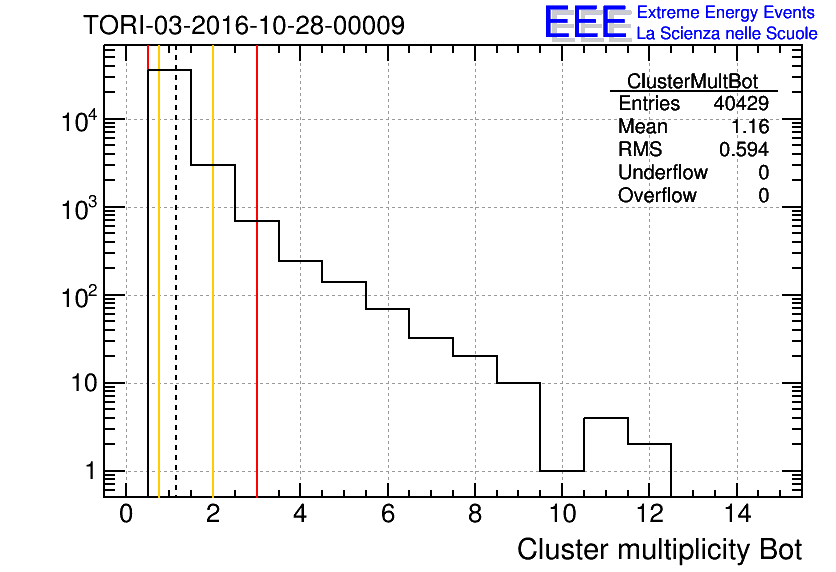 TORI-03-2016-10-28-00009

EEE Extreme Energy Events
La Scienza nelle Scuole

| ClusterMultBot | |
|---|---|
| Entries | 40429 |
| Mean | 1.16 |
| RMS | 0.594 |
| Underflow | 0 |
| Overflow | 0 |

$10^4$
$10^3$
$10^2$
10
1

0 2 4 6 8 10 12 14

Cluster multiplicity Bot